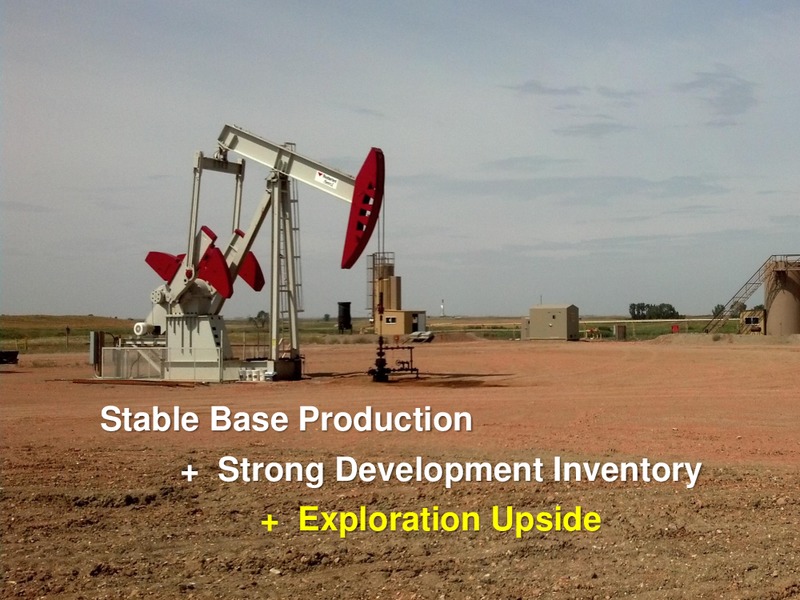 Stable Base Production

+ Strong Development Inventory

+ Exploration Upside